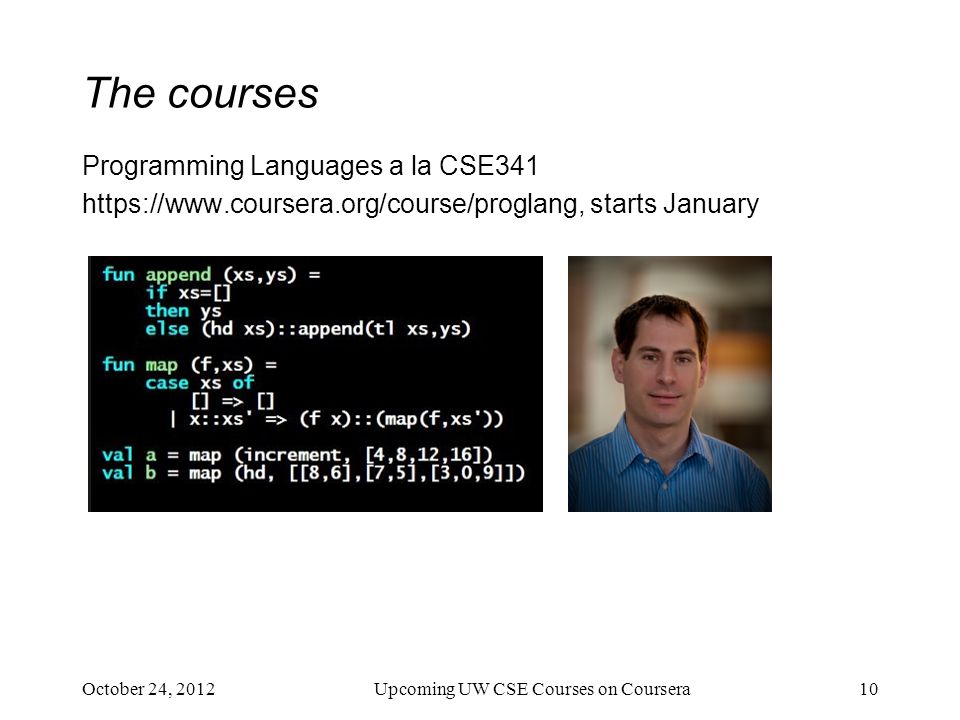 The courses

Programming Languages a la CSE341

https://www.coursera.org/course/proglang, starts January

fun append (xs,ys) =
    if xs=[]
    then ys
    else (hd xs)::append(tl xs,ys)

fun map (f,xs) =
    case xs of
        [] => []
      | x::xs' => (f x)::(map(f,xs'))

val a = map (increment, [4,8,12,16])
val b = map (hd, [[8,6],[7,5],[3,0,9]])

October 24, 2012 Upcoming UW CSE Courses on Coursera 10